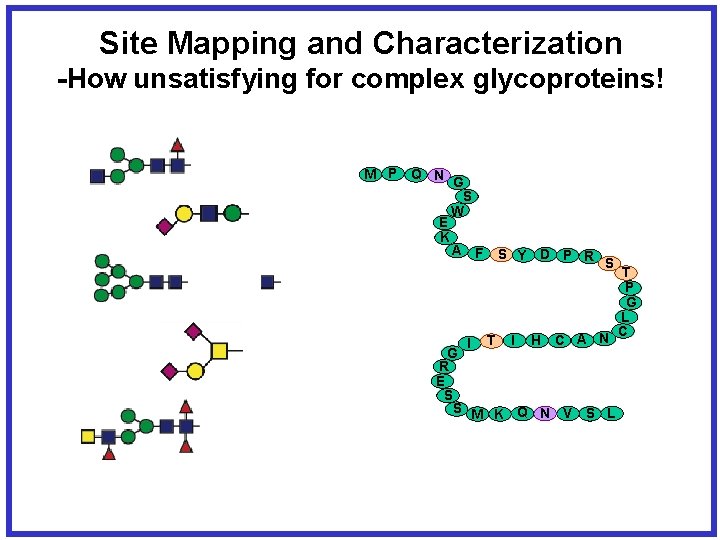 Site Mapping and Characterization
-How unsatisfying for complex glycoproteins!

M P Q N G S W E K A F S Y D P R S T P G L C N A C H I T I G R E S S M K Q N V S L